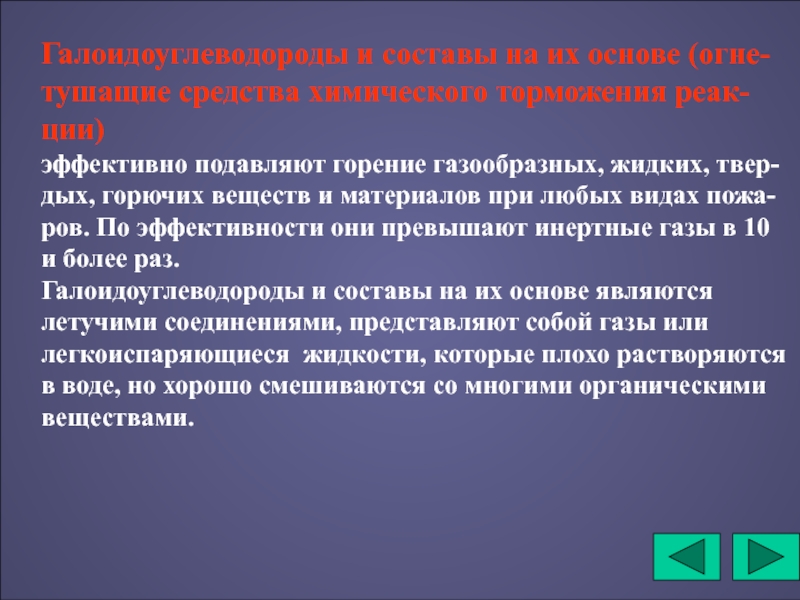 Галоидоуглеводороды и составы на их основе (огнетушащие средства химического торможения реакции)
эффективно подавляют горение газообразных, жидких, твердых, горючих веществ и материалов при любых видах пожаров. По эффективности они превышают инертные газы в 10 и более раз.
Галоидоуглеводороды и составы на их основе являются летучими соединениями, представляют собой газы или легкоиспаряющиеся жидкости, которые плохо растворяются в воде, но хорошо смешиваются со многими органическими веществами.